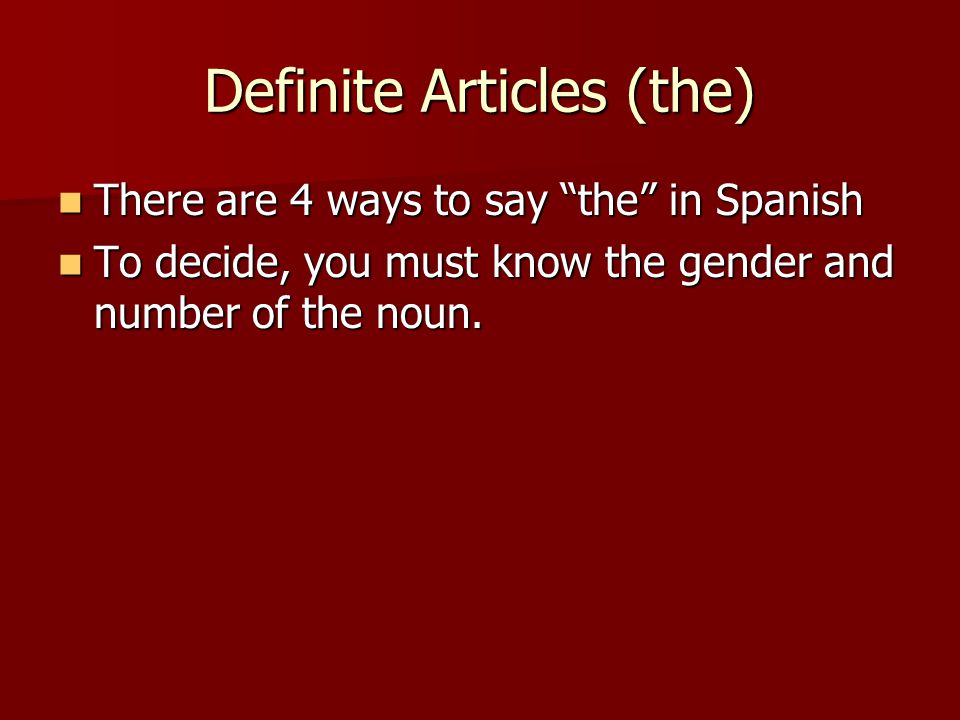 Definite Articles (the)

There are 4 ways to say “the” in Spanish

To decide, you must know the gender and number of the noun.